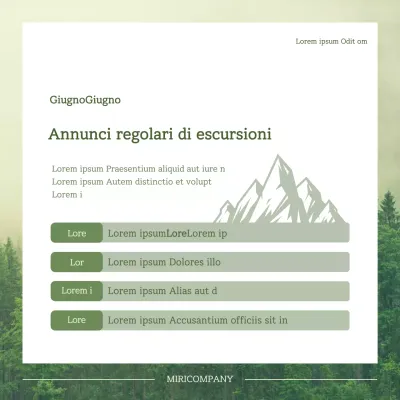 Lorem ipsum Odit om

GiugnoGiugno

Annunci regolari di escursioni

Lorem ipsum Praesentium aliquid aut iure n
Lorem ipsum Autem distinctio et volupt
Lorem i

Lore Lorem ipsumLoreLorem ip

Lor Lorem ipsum Dolores illo

Lorem i Lorem ipsum Alias aut d

Lore Lorem ipsum Accusantium officiis sit in

MIRICOMPANY